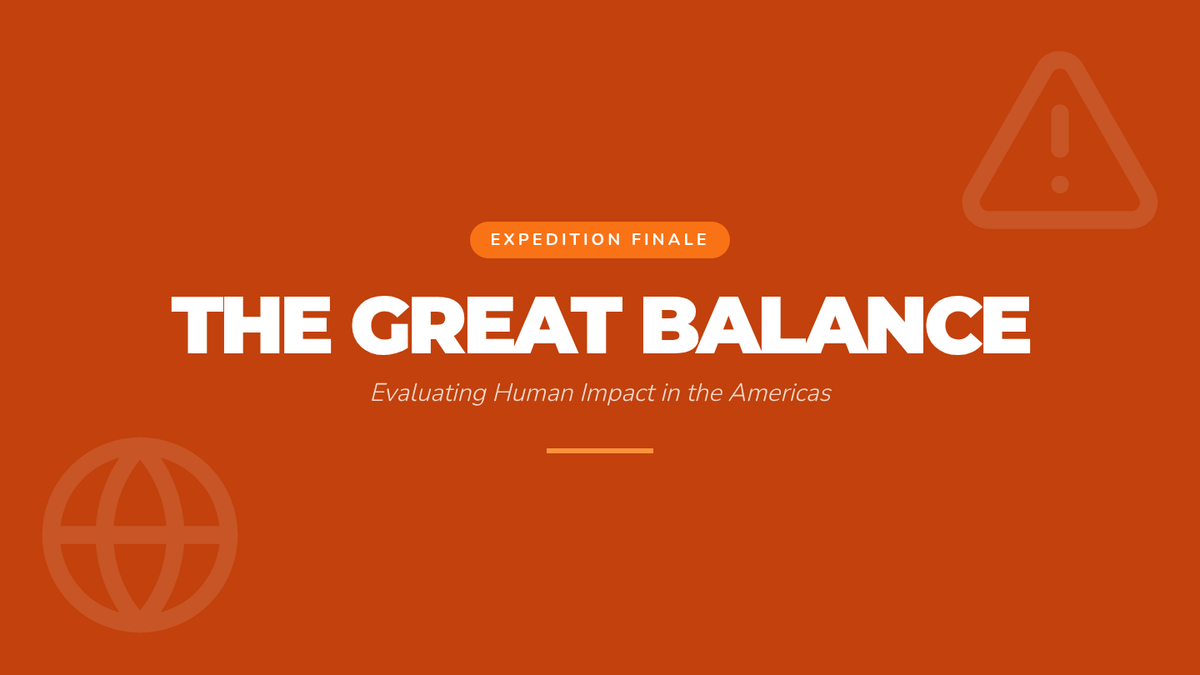 EXPEDITION FINALE

THE GREAT BALANCE

Evaluating Human Impact in the Americas